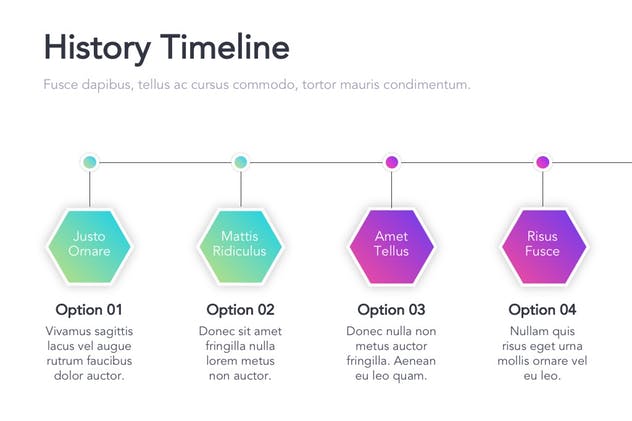 History Timeline

Fusce dapibus, tellus ac cursus commodo, tortor mauris condimentum.

Justo Ornare

Option 01

Vivamus sagittis lacus vel augue rutrum faucibus dolor auctor.

Mattis Ridiculus

Option 02

Donec sit amet fringilla nulla lorem metus non auctor.

Amet Tellus

Option 03

Donec nulla non metus auctor fringilla. Aenean eu leo quam.

Risus Fusce

Option 04

Nullam quis risus eget urna mollis ornare vel eu leo.